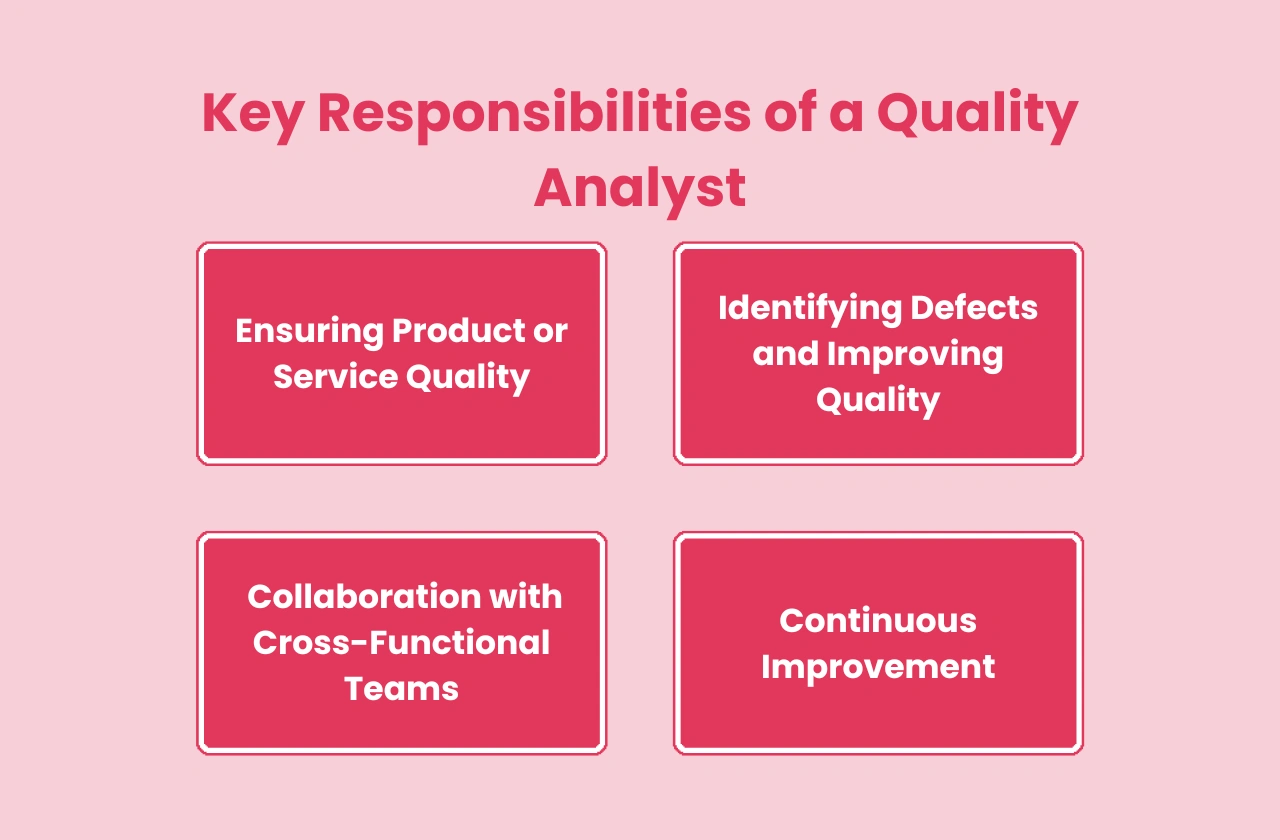 Key Responsibilities of a Quality Analyst

Ensuring Product or Service Quality

Identifying Defects and Improving Quality

Collaboration with Cross-Functional Teams

Continuous Improvement